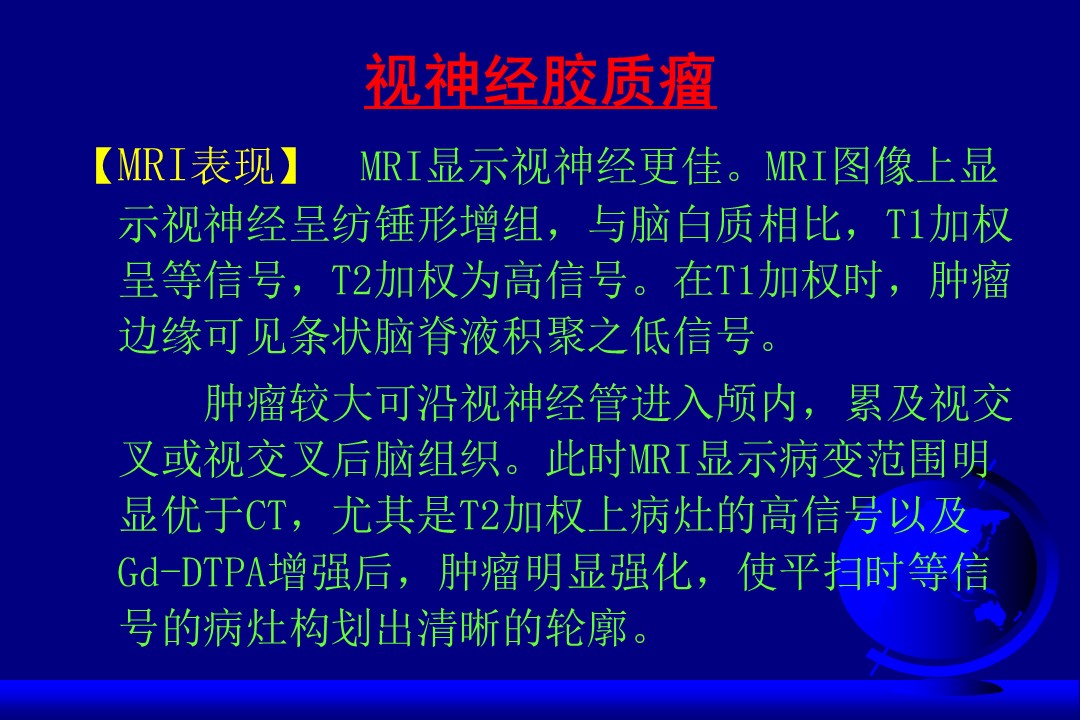 视神经胶质瘤

【MRI表现】 MRI显示视神经更佳。MRI图像上显示视神经呈纺锤形增组，与脑白质相比，T1加权呈等信号，T2加权为高信号。在T1加权时，肿瘤边缘可见条状脑脊液积聚之低信号。

肿瘤较大可沿视神经管进入颅内，累及视交叉或视交叉后脑组织。此时MRI显示病变范围明显优于CT，尤其是T2加权上病灶的高信号以及Gd-DTPA增强后，肿瘤明显强化，使平扫时等信号的病灶构划出清晰的轮廓。